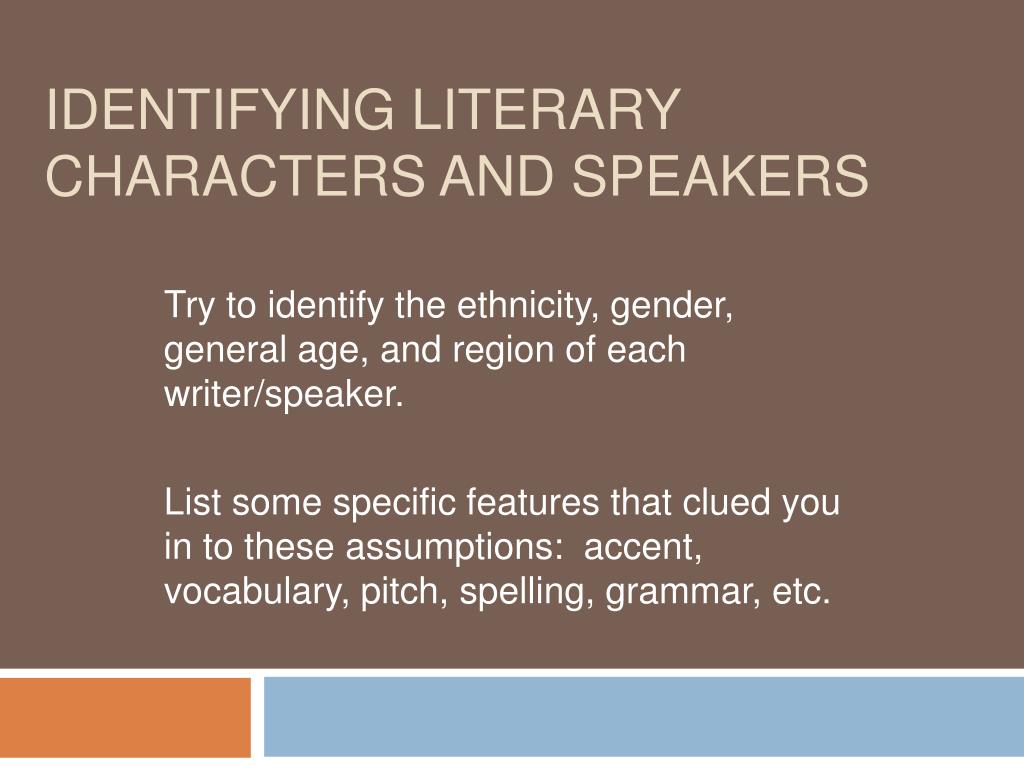 IDENTIFYING LITERARY CHARACTERS AND SPEAKERS

Try to identify the ethnicity, gender, general age, and region of each writer/speaker.

List some specific features that clued you in to these assumptions:  accent, vocabulary, pitch, spelling, grammar, etc.